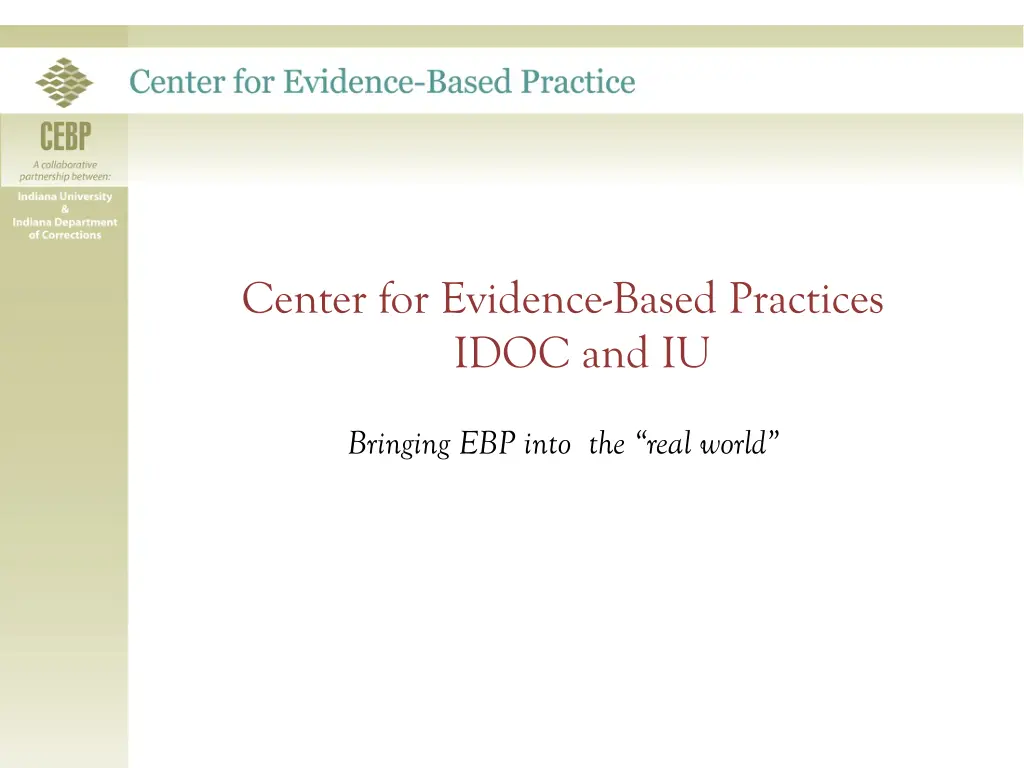 Center for Evidence-Based Practice

CEBP
A collaborative partnership between:
Indiana University
&
Indiana Department of Corrections

Center for Evidence-Based Practices
IDOC and IU

Bringing EBP into the "real world"